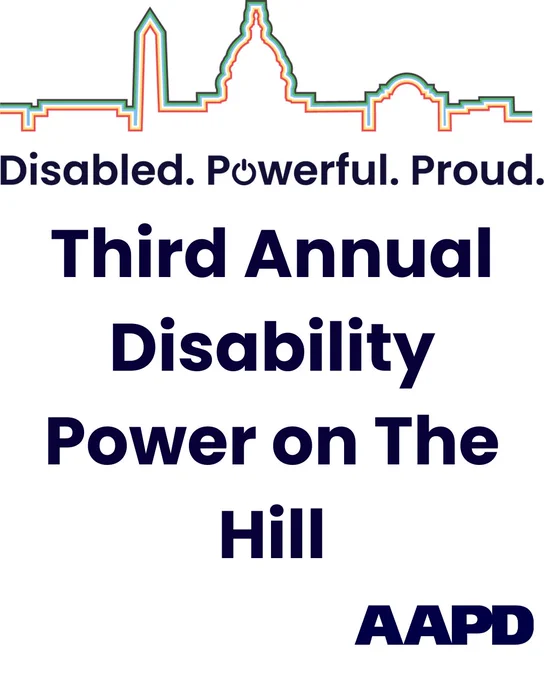 Disabled. Powerful. Proud.

Third Annual Disability Power on The Hill

AAPD